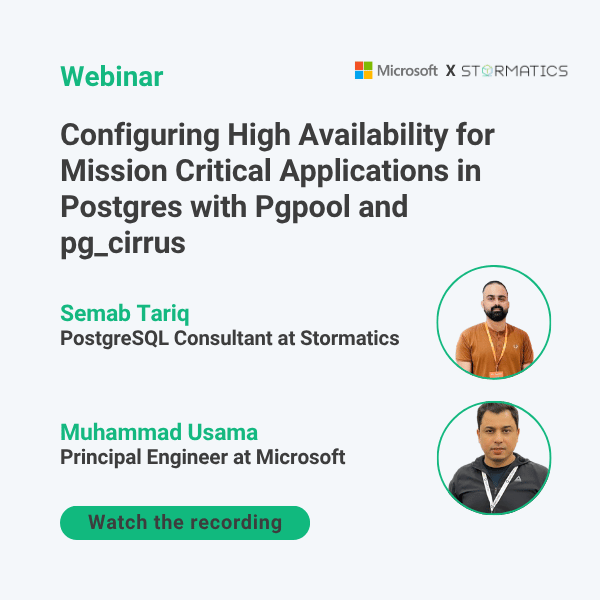 Webinar

Microsoft X STORMATICS

Configuring High Availability for Mission Critical Applications in Postgres with Pgpool and pg_cirrus

Semab Tariq
PostgreSQL Consultant at Stormatics

Muhammad Usama
Principal Engineer at Microsoft

Watch the recording